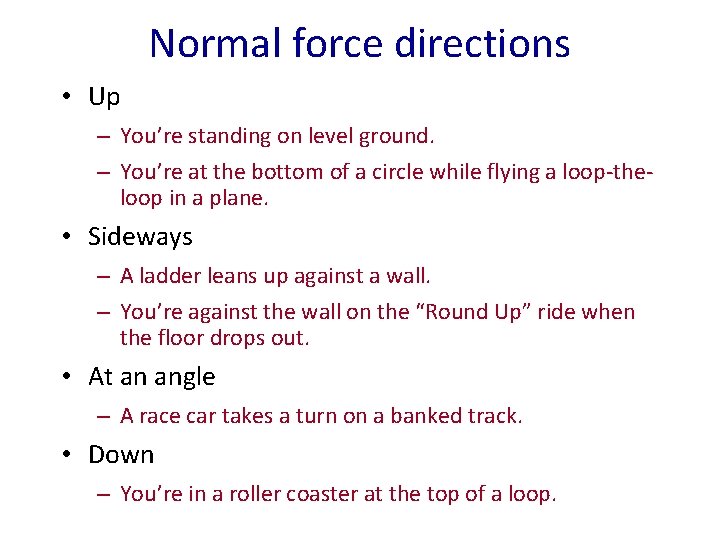 Normal force directions

• Up
  – You're standing on level ground.
  – You're at the bottom of a circle while flying a loop-the-loop in a plane.
• Sideways
  – A ladder leans up against a wall.
  – You're against the wall on the "Round Up" ride when the floor drops out.
• At an angle
  – A race car takes a turn on a banked track.
• Down
  – You're in a roller coaster at the top of a loop.